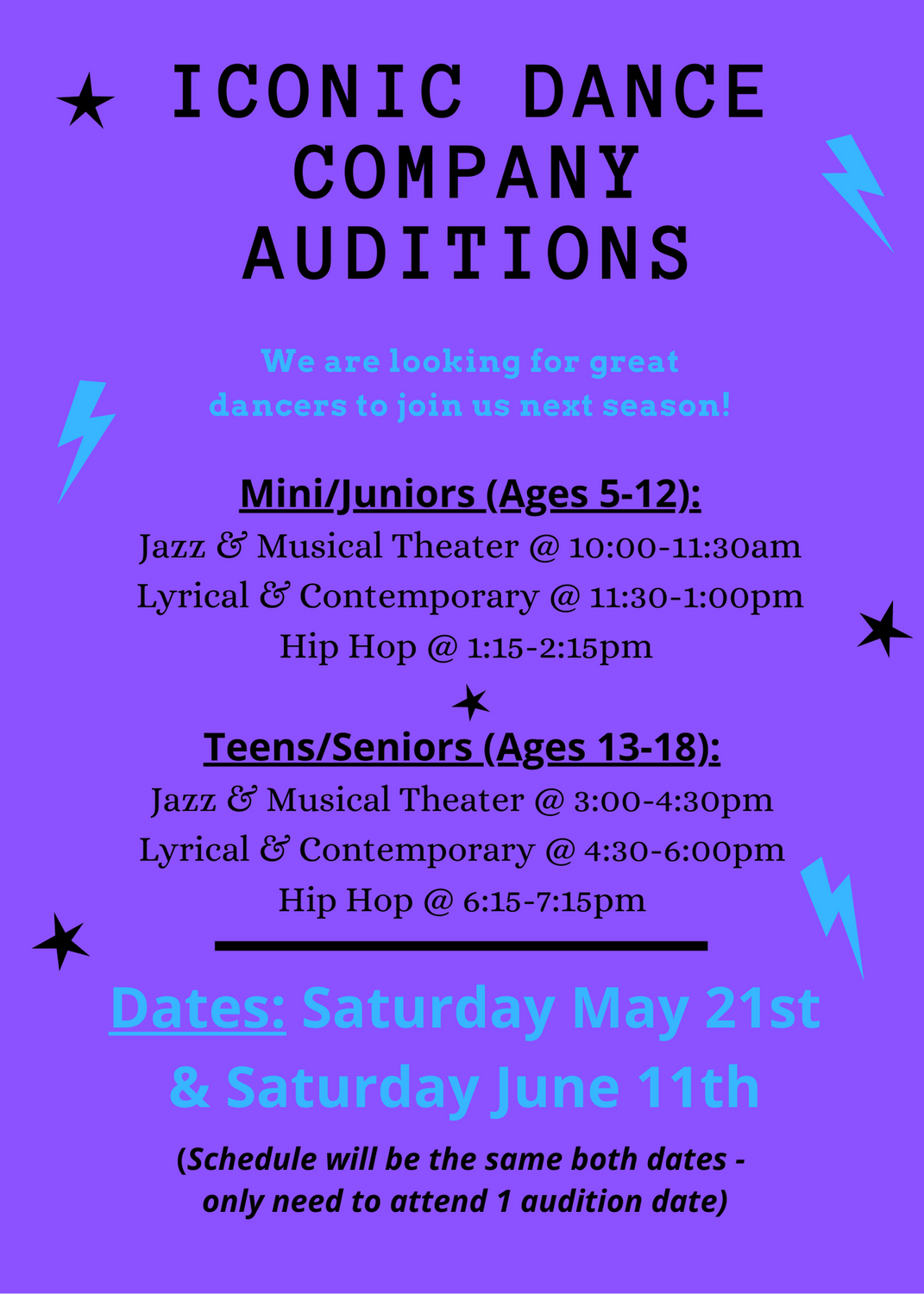 ICONIC DANCE COMPANY AUDITIONS

We are looking for great dancers to join us next season!

Mini/Juniors (Ages 5-12):
Jazz & Musical Theater @ 10:00-11:30am
Lyrical & Contemporary @ 11:30-1:00pm
Hip Hop @ 1:15-2:15pm

Teens/Seniors (Ages 13-18):
Jazz & Musical Theater @ 3:00-4:30pm
Lyrical & Contemporary @ 4:30-6:00pm
Hip Hop @ 6:15-7:15pm

Dates: Saturday May 21st & Saturday June 11th

(Schedule will be the same both dates - only need to attend 1 audition date)